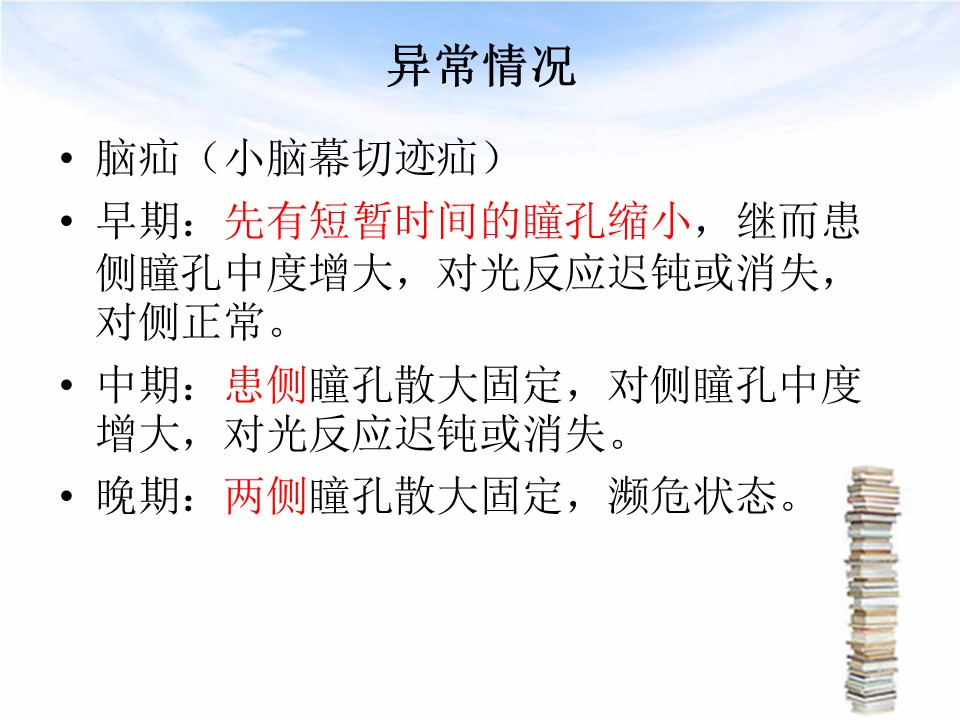 异常情况

• 脑疝（小脑幕切迹疝）
• 早期：先有短暂时间的瞳孔缩小，继而患侧瞳孔中度增大，对光反应迟钝或消失，对侧正常。
• 中期：患侧瞳孔散大固定，对侧瞳孔中度增大，对光反应迟钝或消失。
• 晚期：两侧瞳孔散大固定，濒危状态。